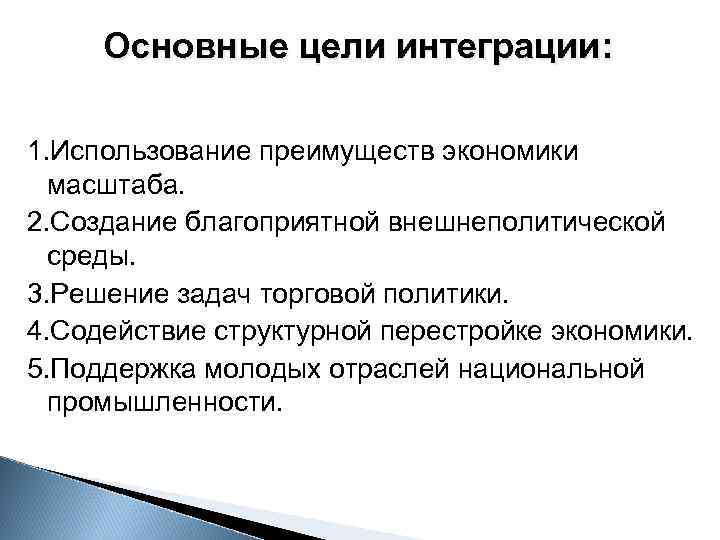 Основные цели интеграции:

1.Использование преимуществ экономики масштаба.
2.Создание благоприятной внешнеполитической среды.
3.Решение задач торговой политики.
4.Содействие структурной перестройке экономики.
5.Поддержка молодых отраслей национальной промышленности.